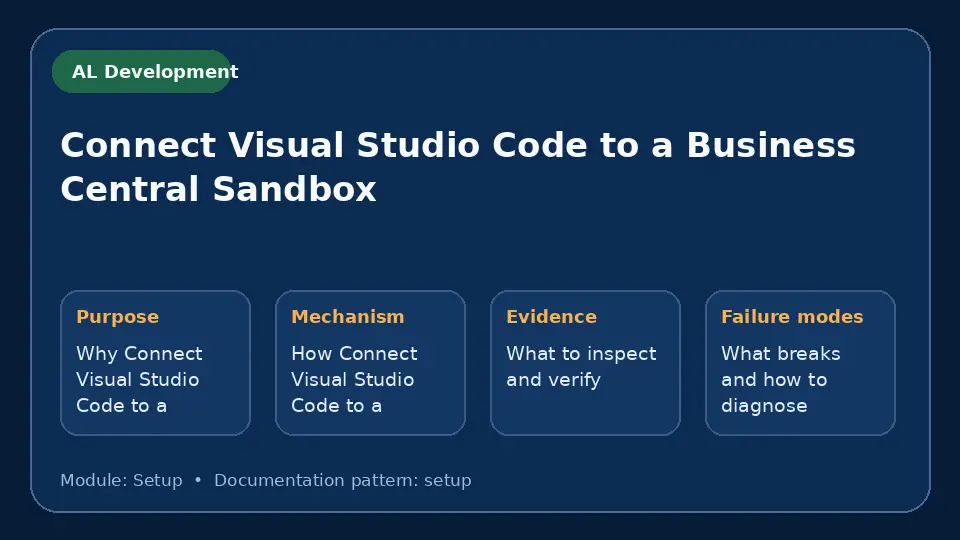 AL Development

Connect Visual Studio Code to a Business Central Sandbox

Purpose

Why Connect Visual Studio Code to a

Mechanism

How Connect Visual Studio Code to a

Evidence

What to inspect and verify

Failure modes

What breaks and how to diagnose

Module: Setup • Documentation pattern: setup